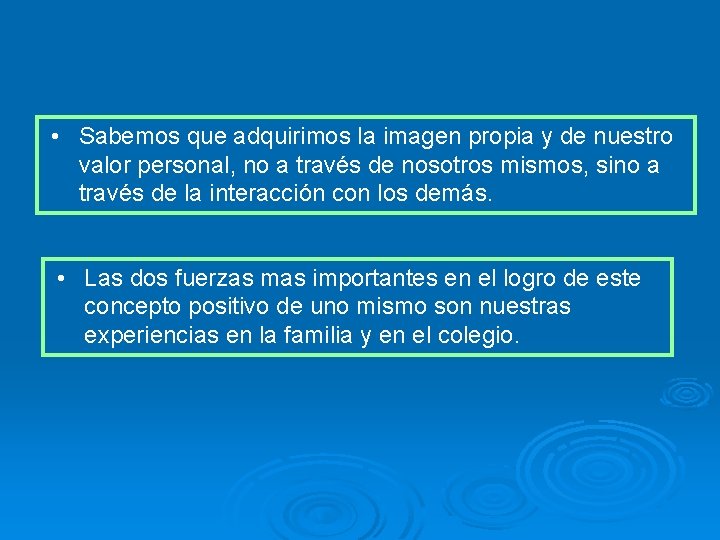 • Sabemos que adquirimos la imagen propia y de nuestro valor personal, no a través de nosotros mismos, sino a través de la interacción con los demás.

• Las dos fuerzas mas importantes en el logro de este concepto positivo de uno mismo son nuestras experiencias en la familia y en el colegio.